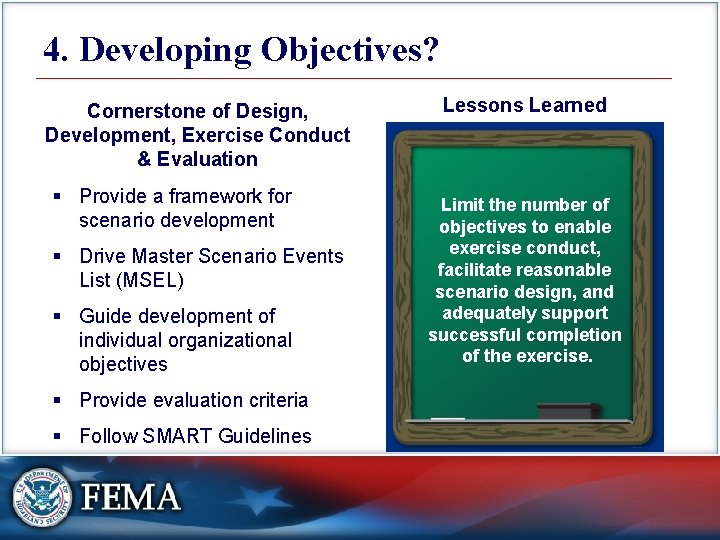 4. Developing Objectives?

Cornerstone of Design, Development, Exercise Conduct & Evaluation

▪ Provide a framework for scenario development
▪ Drive Master Scenario Events List (MSEL)
▪ Guide development of individual organizational objectives
▪ Provide evaluation criteria
▪ Follow SMART Guidelines

Lessons Learned

Limit the number of objectives to enable exercise conduct, facilitate reasonable scenario design, and adequately support successful completion of the exercise.

U.S. DEPARTMENT OF HOMELAND SECURITY

FEMA